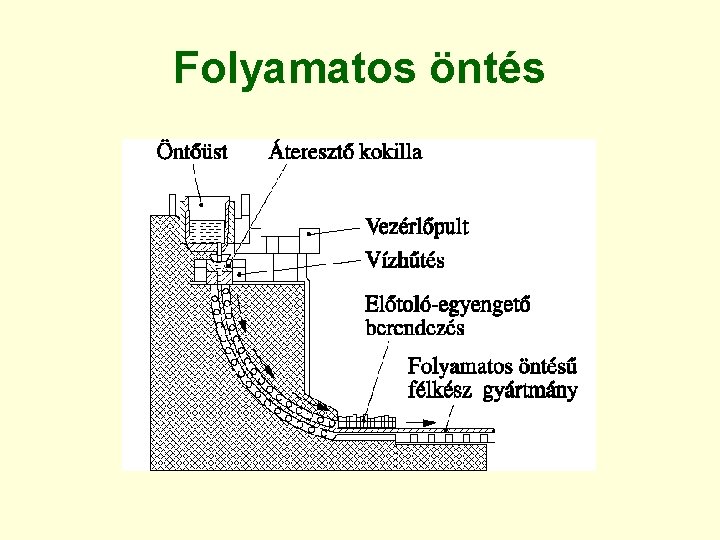 Folyamatos öntés

Öntőüst

Áteresztő kokilla

Vezérlőpult

Vízhűtés

Előtoló-egyengető berendezés

Folyamatos öntésű félkész gyártmány